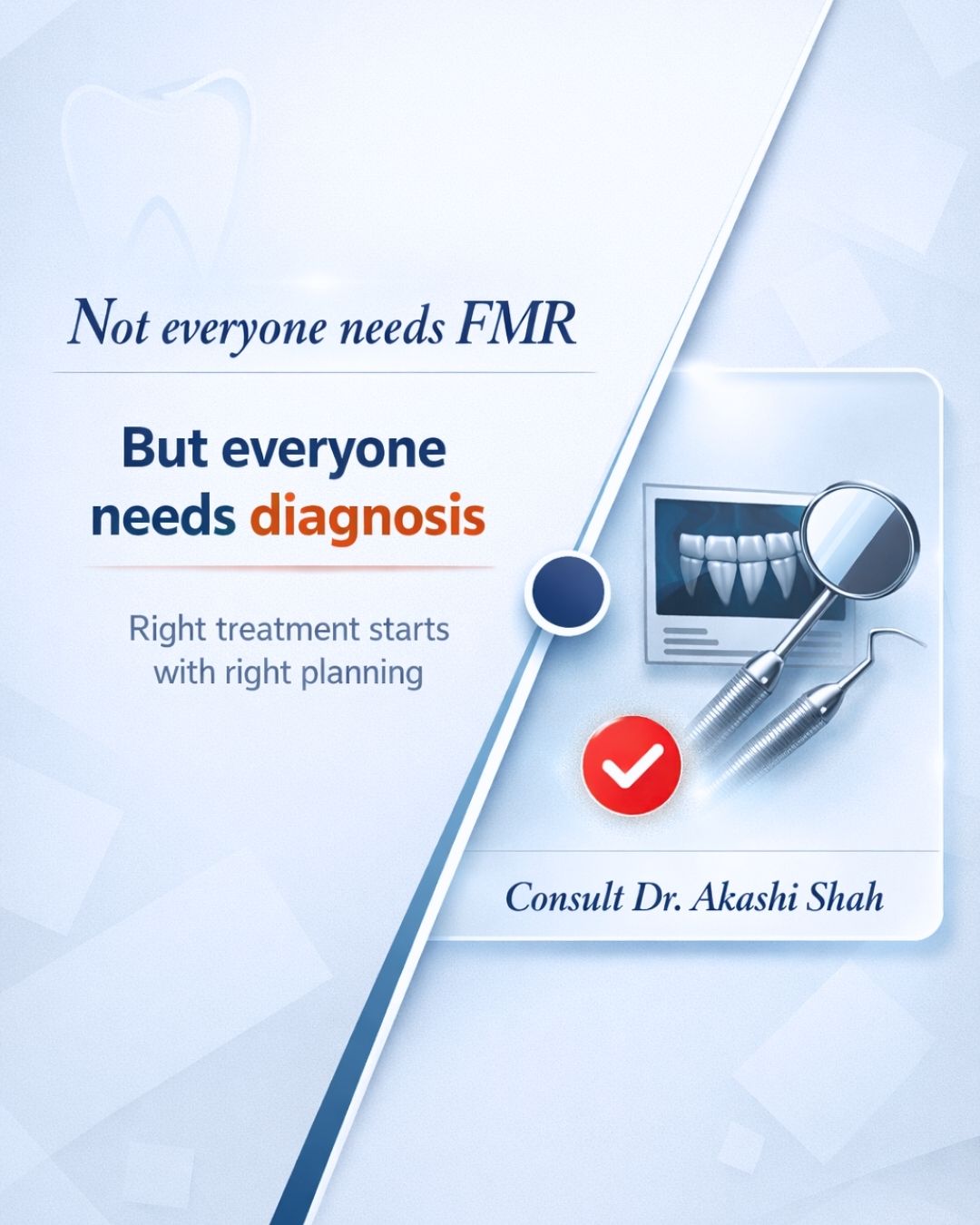 Not everyone needs FMR

But everyone needs diagnosis

Right treatment starts with right planning

Consult Dr. Akashi Shah